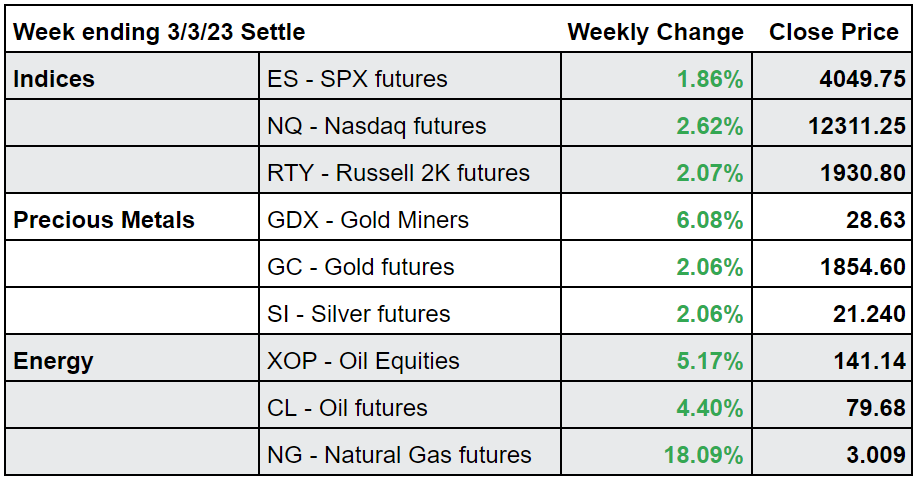 | Week ending 3/3/23 Settle | | Weekly Change | Close Price |
|---|---|---|---|
| Indices | ES - SPX futures | 1.86% | 4049.75 |
| | NQ - Nasdaq futures | 2.62% | 12311.25 |
| | RTY - Russell 2K futures | 2.07% | 1930.80 |
| Precious Metals | GDX - Gold Miners | 6.08% | 28.63 |
| | GC - Gold futures | 2.06% | 1854.60 |
| | SI - Silver futures | 2.06% | 21.240 |
| Energy | XOP - Oil Equities | 5.17% | 141.14 |
| | CL - Oil futures | 4.40% | 79.68 |
| | NG - Natural Gas futures | 18.09% | 3.009 |